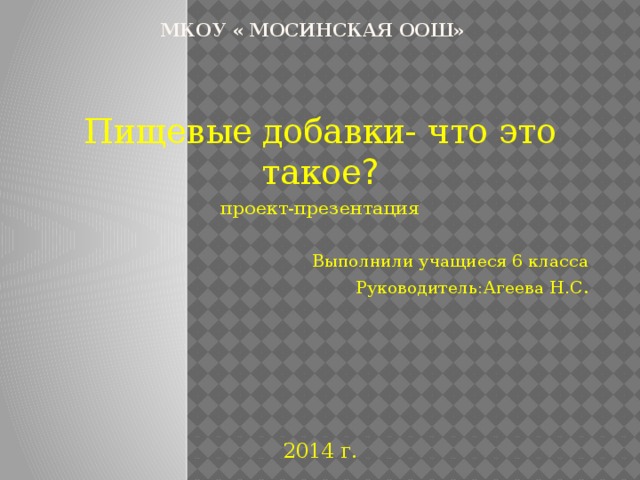 МКОУ « МОСИНСКАЯ ООШ»

Пищевые добавки- что это такое?

проект-презентация

Выполнили учащиеся 6 класса

Руководитель:Агеева Н.С.

2014 г.